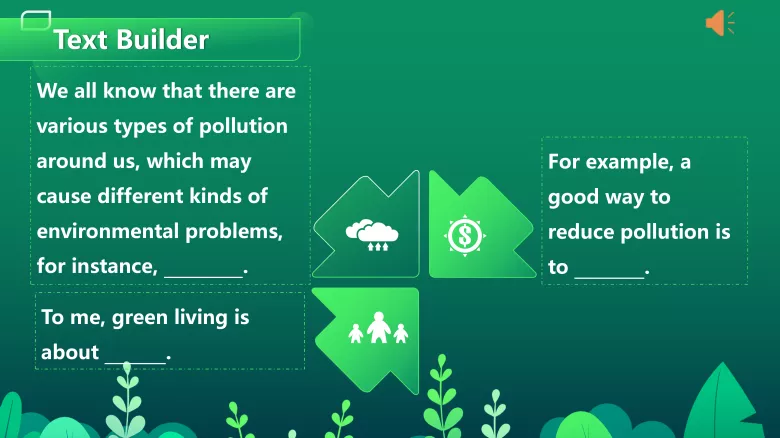 Text Builder

We all know that there are various types of pollution around us, which may cause different kinds of environmental problems, for instance, ________.

To me, green living is about ______.

For example, a good way to reduce pollution is to _______.